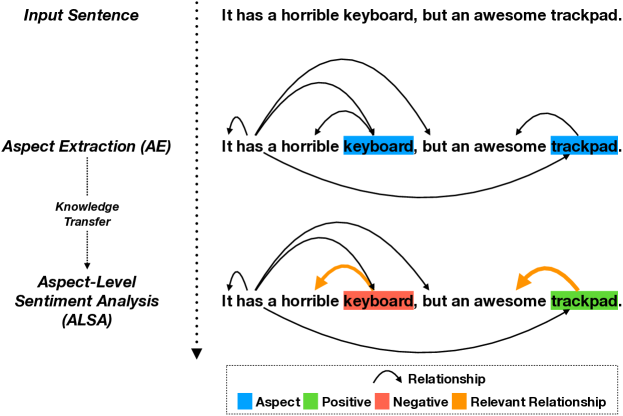 Input Sentence

It has a horrible keyboard, but an awesome trackpad.

Aspect Extraction (AE)

It has a horrible keyboard, but an awesome trackpad.

Knowledge Transfer

Aspect-Level Sentiment Analysis (ALSA)

It has a horrible keyboard, but an awesome trackpad.

Relationship

Aspect Positive Negative Relevant Relationship